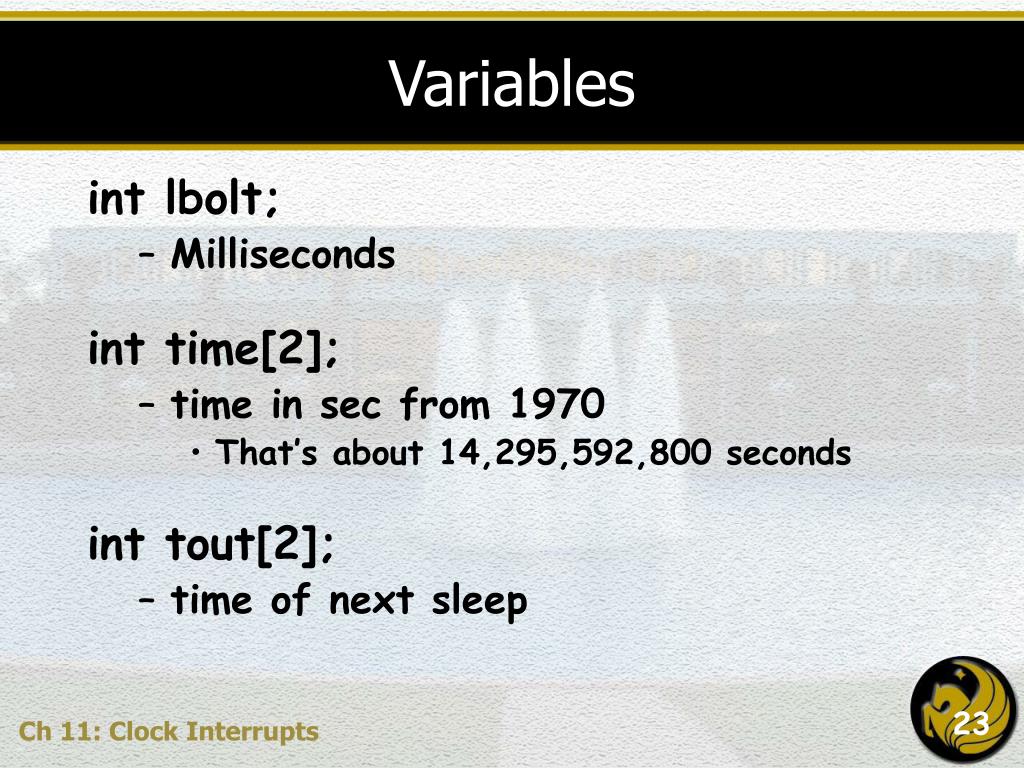 Variables

int lbolt;

– Milliseconds

int time[2];

– time in sec from 1970

• That's about 14,295,592,800 seconds

int tout[2];

– time of next sleep

Ch 11: Clock Interrupts

23